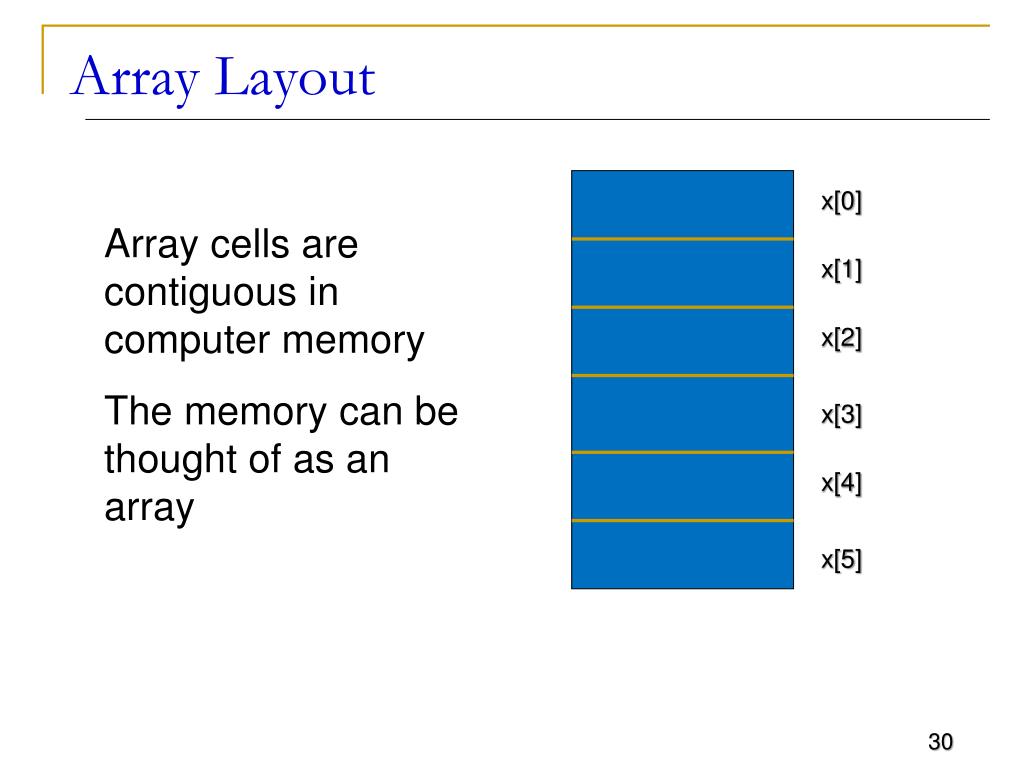 Array Layout

Array cells are contiguous in computer memory

The memory can be thought of as an array

x[0]
x[1]
x[2]
x[3]
x[4]
x[5]

30